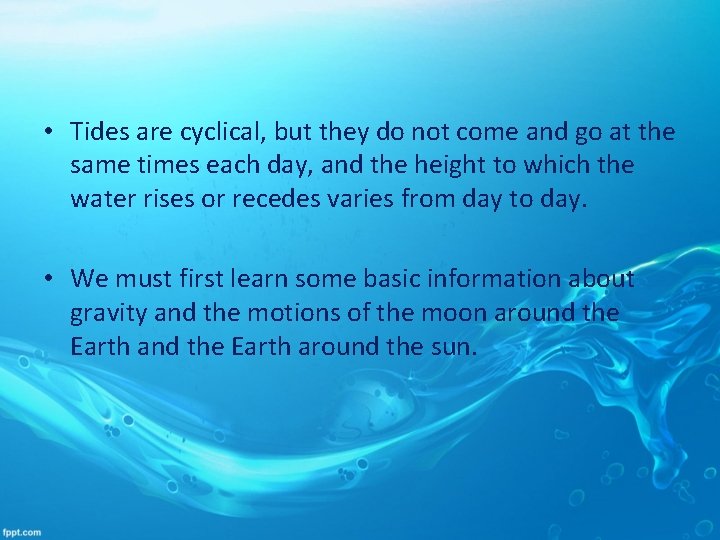 • Tides are cyclical, but they do not come and go at the same times each day, and the height to which the water rises or recedes varies from day to day.

• We must first learn some basic information about gravity and the motions of the moon around the Earth and the Earth around the sun.

fppt.com